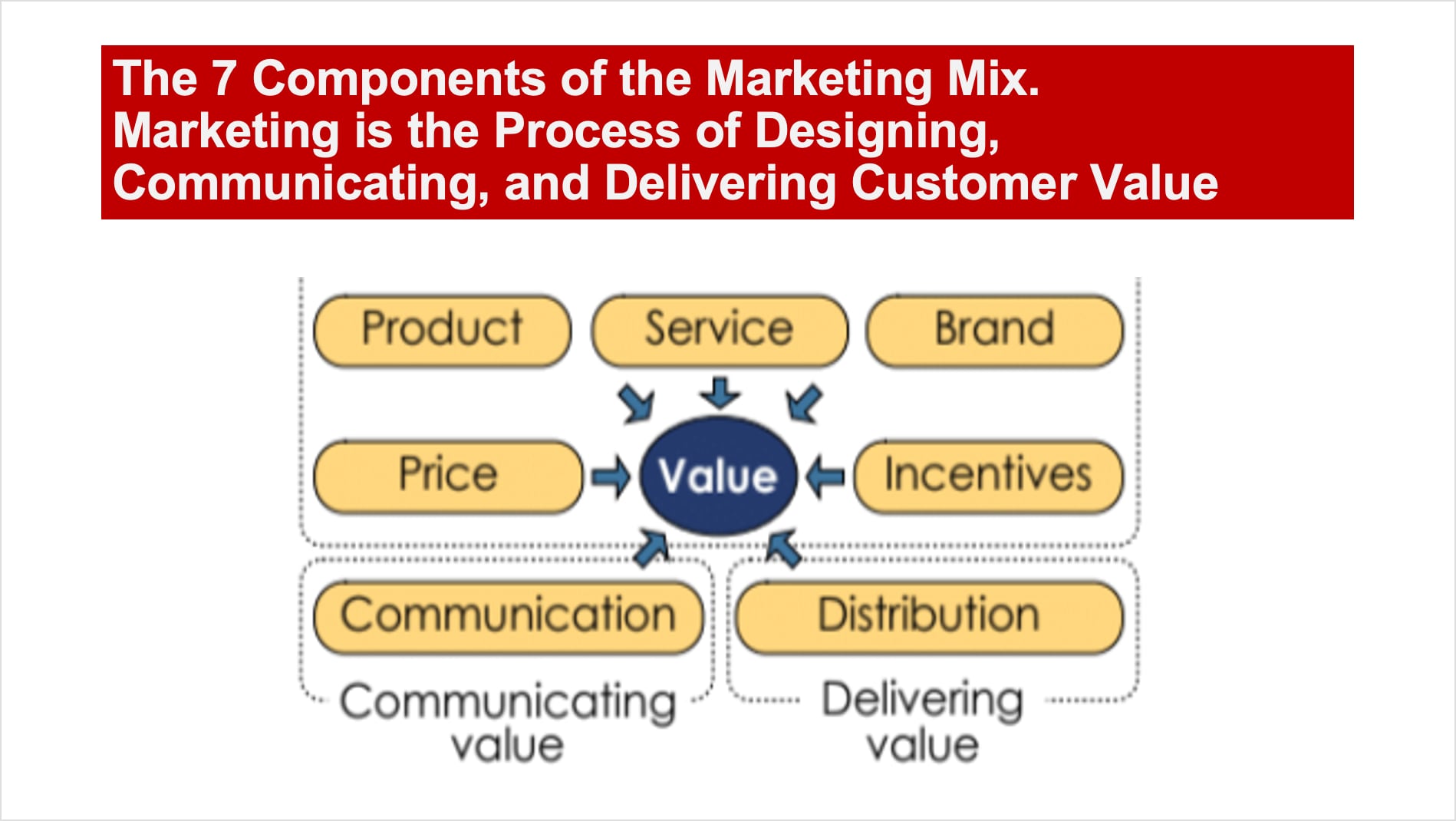 The 7 Components of the Marketing Mix. Marketing is the Process of Designing, Communicating, and Delivering Customer Value

Product
Service
Brand
Price
Value
Incentives
Communication
Distribution
Communicating value
Delivering value